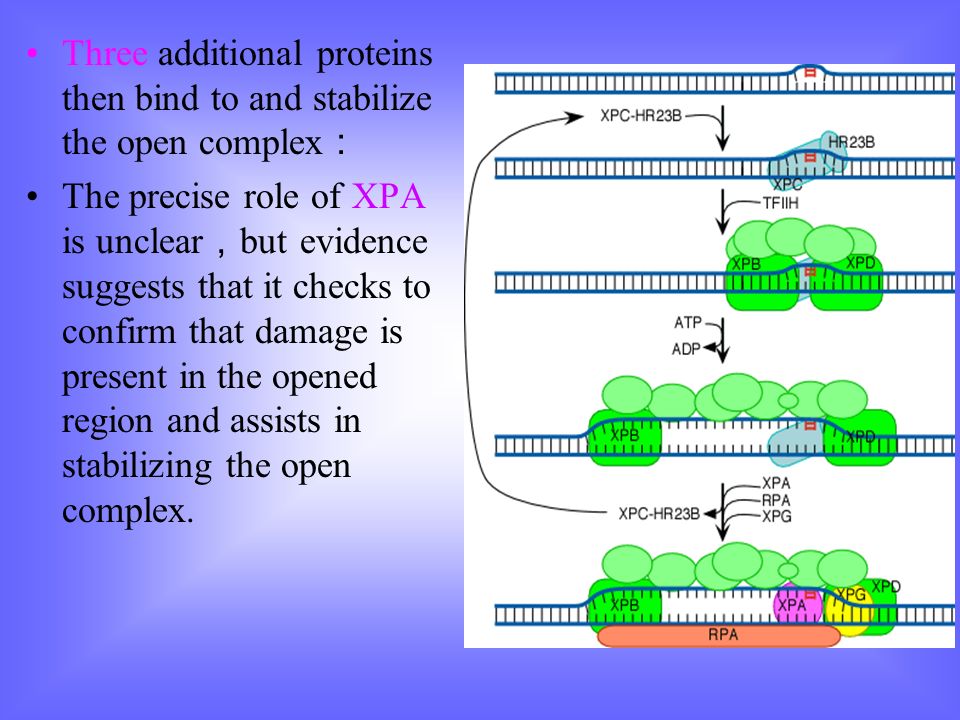 • Three additional proteins then bind to and stabilize the open complex :

• The precise role of XPA is unclear , but evidence suggests that it checks to confirm that damage is present in the opened region and assists in stabilizing the open complex.

XPC-HR23B
HR23B
XPC
TFIIH
XPB
XPD
ATP
ADP
XPB
XPD
XPA
RPA
XPG
XPC-HR23B
XPB
XPA
XPG
XPD
RPA